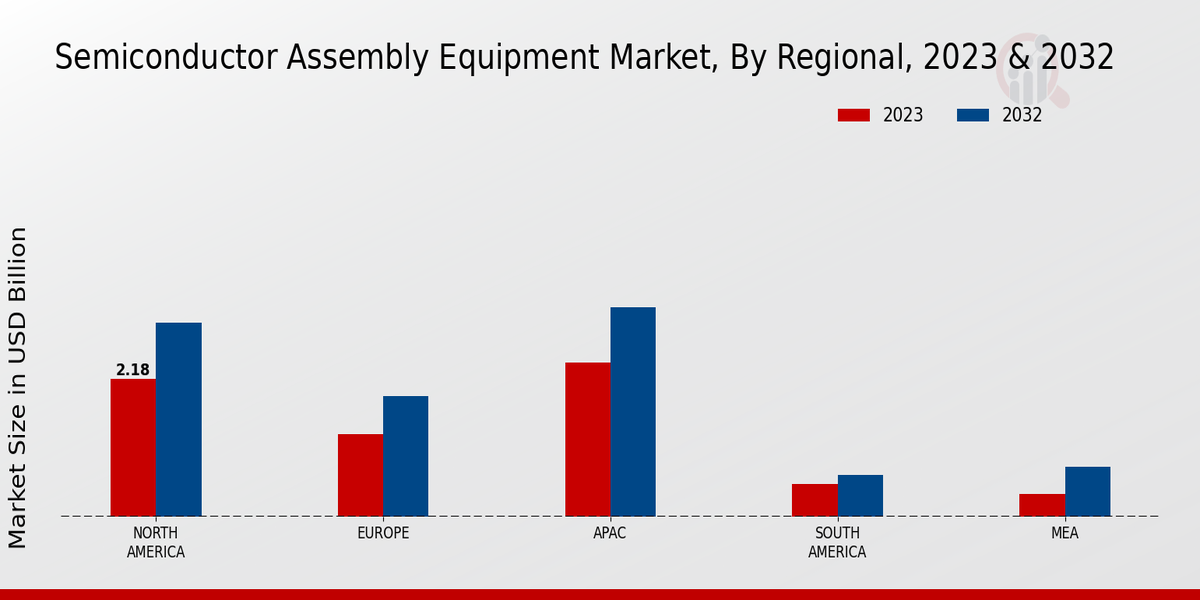 Semiconductor Assembly Equipment Market, By Regional, 2023 & 2032

2023
2032

Market Size in USD Billion

2.18

NORTH AMERICA
EUROPE
APAC
SOUTH AMERICA
MEA